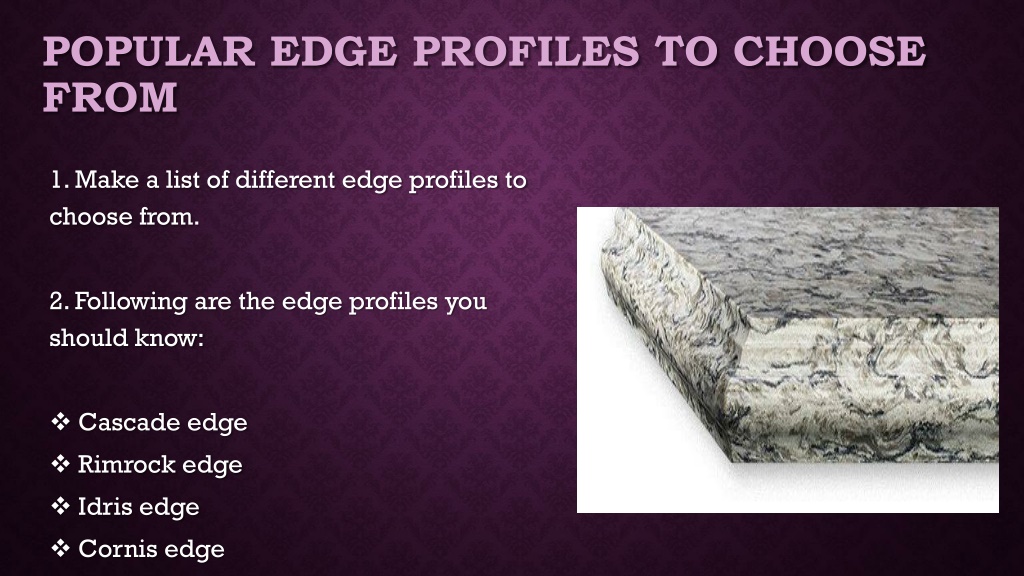 POPULAR EDGE PROFILES TO CHOOSE FROM

1. Make a list of different edge profiles to choose from.

2. Following are the edge profiles you should know:

❖ Cascade edge
❖ Rimrock edge
❖ Idris edge
❖ Cornis edge